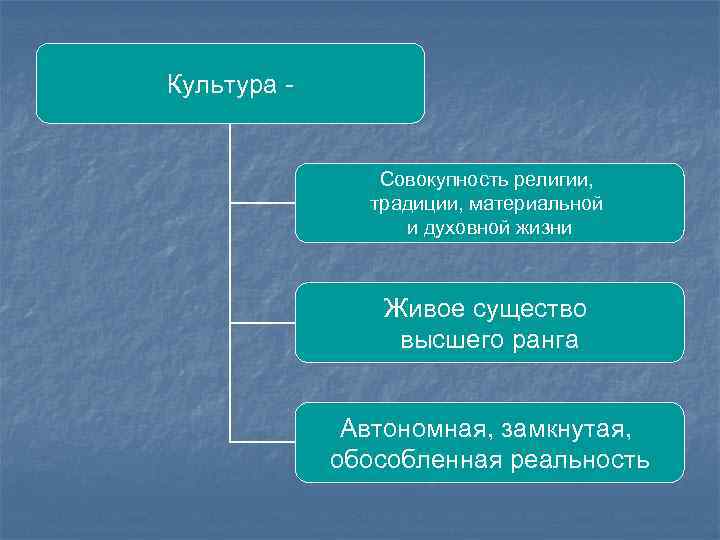 Культура -

Совокупность религии, традиции, материальной и духовной жизни

Живое существо высшего ранга

Автономная, замкнутая, обособленная реальность